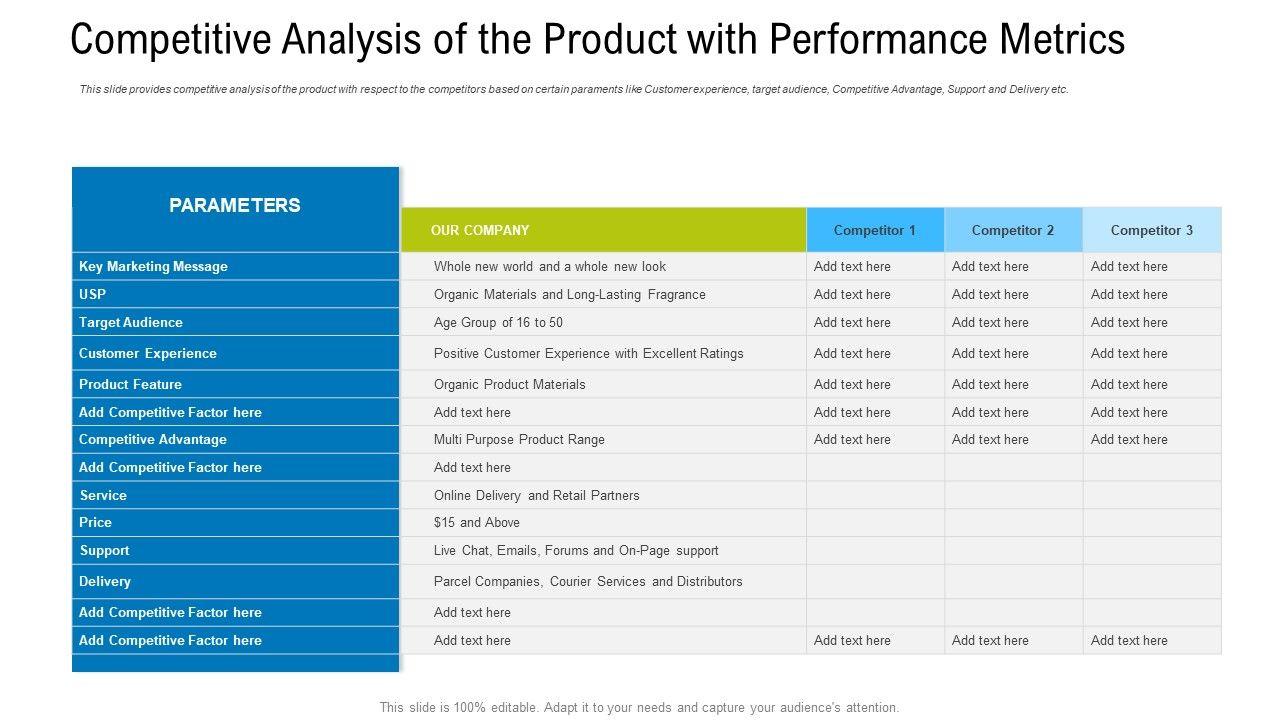 Competitive Analysis of the Product with Performance Metrics

This slide provides competitive analysis of the product with respect to the competitors based on certain paraments like Customer experience, target audience, Competitive Advantage, Support and Delivery etc.

| PARAMETERS | OUR COMPANY | Competitor 1 | Competitor 2 | Competitor 3 |
|---|---|---|---|---|
| Key Marketing Message | Whole new world and a whole new look | Add text here | Add text here | Add text here |
| USP | Organic Materials and Long-Lasting Fragrance | Add text here | Add text here | Add text here |
| Target Audience | Age Group of 16 to 50 | Add text here | Add text here | Add text here |
| Customer Experience | Positive Customer Experience with Excellent Ratings | Add text here | Add text here | Add text here |
| Product Feature | Organic Product Materials | Add text here | Add text here | Add text here |
| Add Competitive Factor here | Add text here | Add text here | Add text here | Add text here |
| Competitive Advantage | Multi Purpose Product Range | Add text here | Add text here | Add text here |
| Add Competitive Factor here | Add text here | | | |
| Service | Online Delivery and Retail Partners | | | |
| Price | $15 and Above | | | |
| Support | Live Chat, Emails, Forums and On-Page support | | | |
| Delivery | Parcel Companies, Courier Services and Distributors | | | |
| Add Competitive Factor here | Add text here | | | |
| Add Competitive Factor here | Add text here | Add text here | Add text here | Add text here |

This slide is 100% editable. Adapt it to your needs and capture your audience's attention.